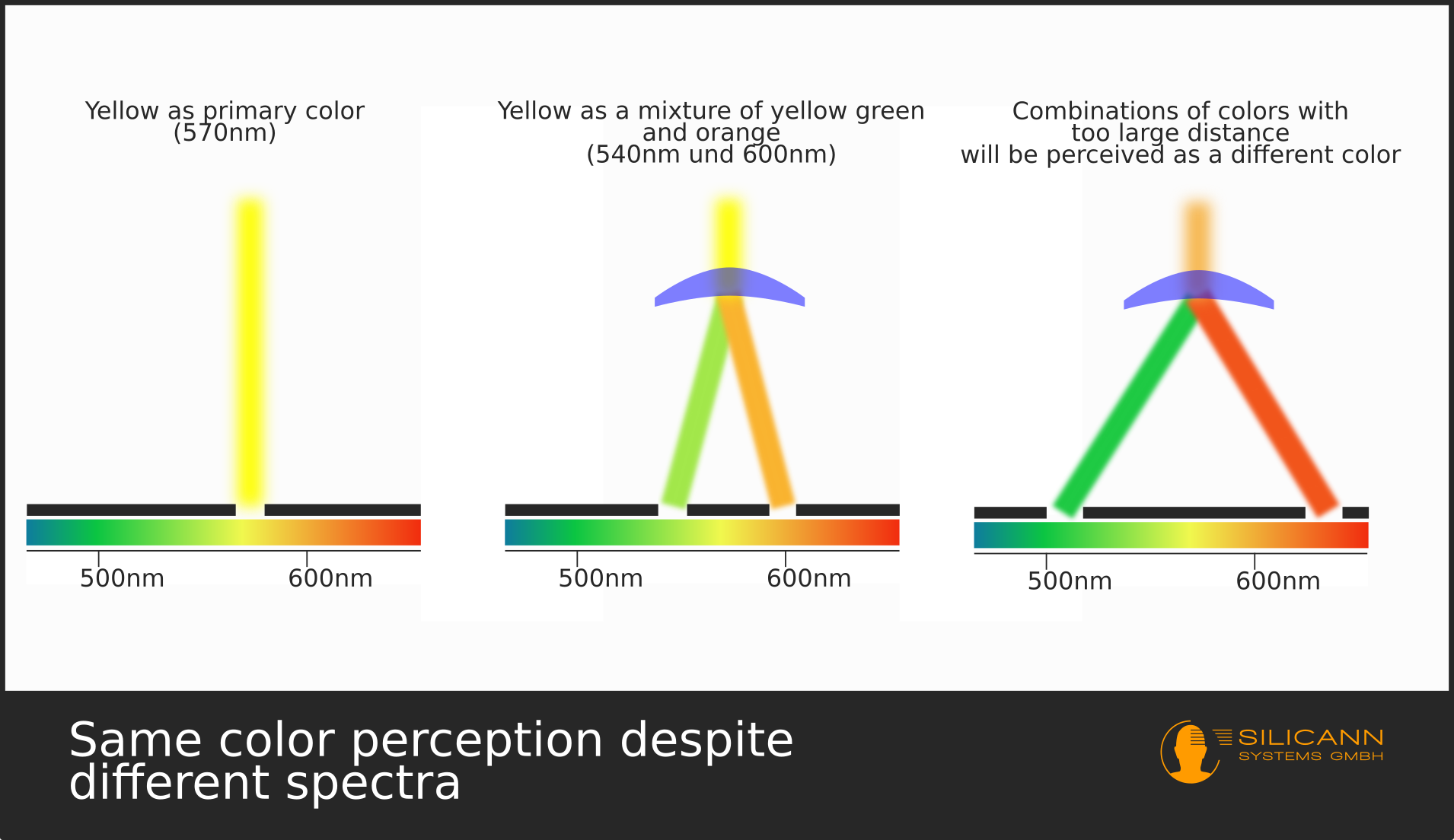 Yellow as primary color
(570nm)

500nm 600nm

Yellow as a mixture of yellow green and orange
(540nm und 600nm)

500nm 600nm

Combinations of colors with too large distance
will be perceived as a different color

500nm 600nm

Same color perception despite different spectra

SILICANN
SYSTEMS GMBH